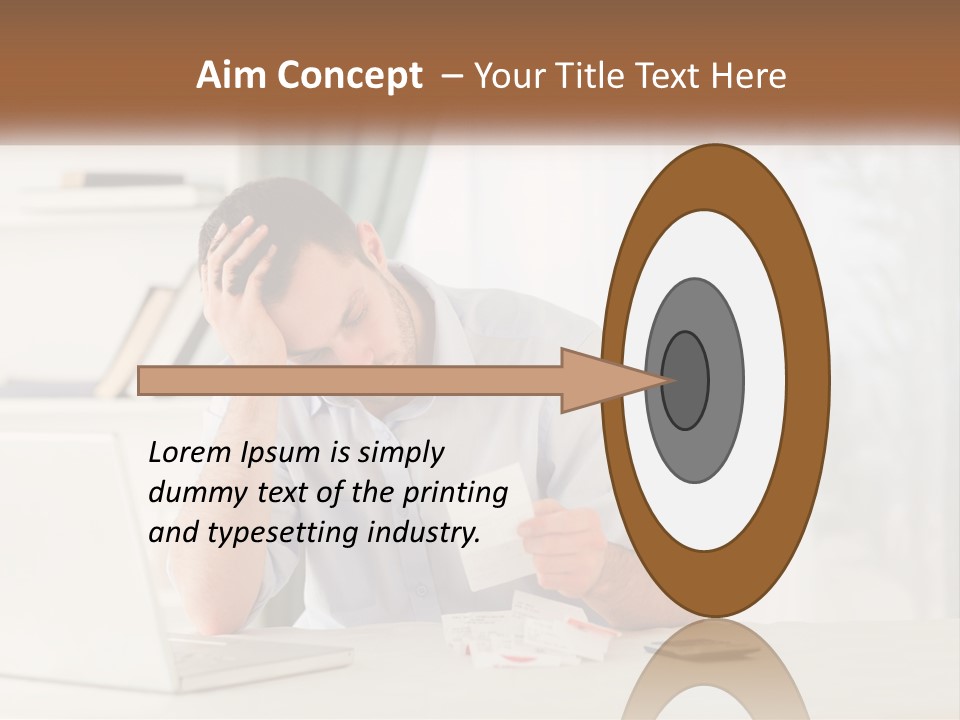 Aim Concept – Your Title Text Here

Lorem Ipsum is simply dummy text of the printing and typesetting industry.